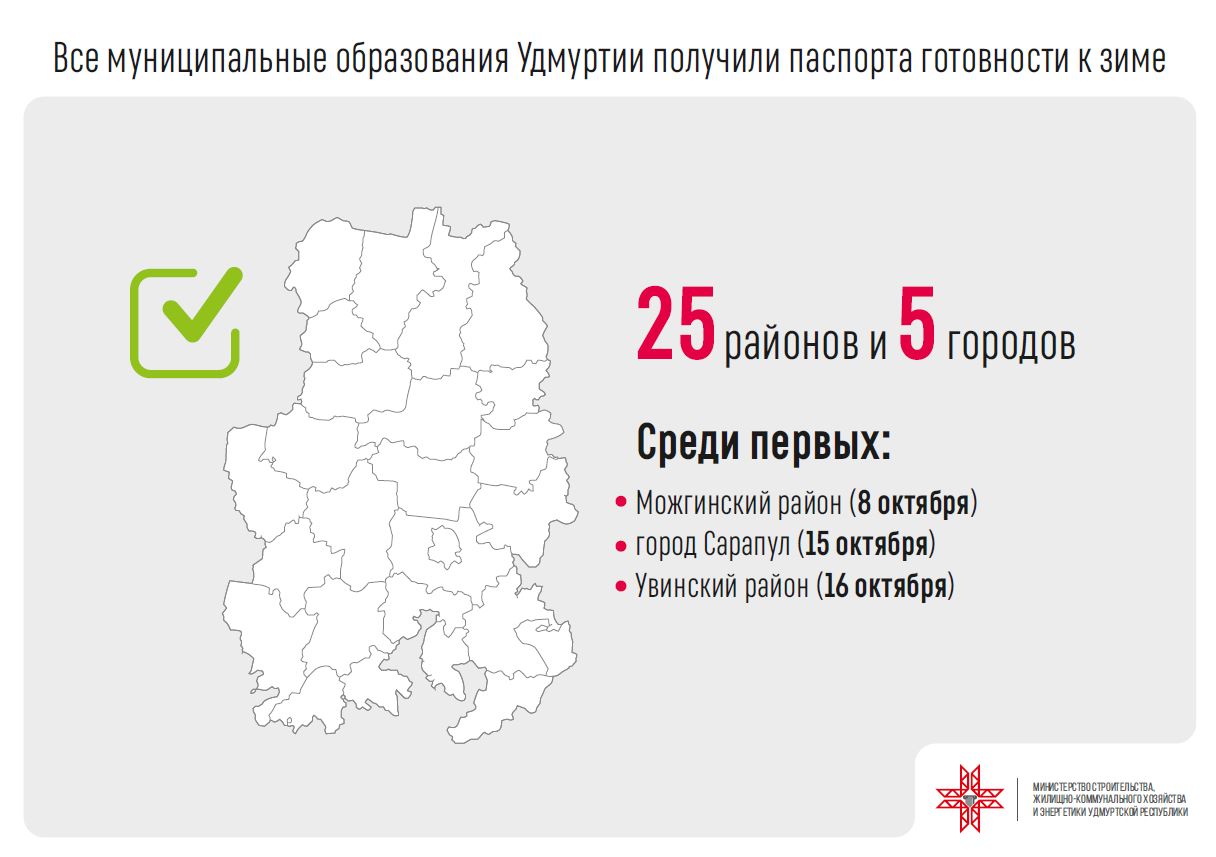 Все муниципальные образования Удмуртии получили паспорта готовности к зиме

25 районов и 5 городов

Среди первых:

• Можгинский район (8 октября)
• город Сарапул (15 октября)
• Увинский район (16 октября)

МИНИСТЕРСТВО СТРОИТЕЛЬСТВА, ЖИЛИЩНО-КОММУНАЛЬНОГО ХОЗЯЙСТВА И ЭНЕРГЕТИКИ УДМУРТСКОЙ РЕСПУБЛИКИ